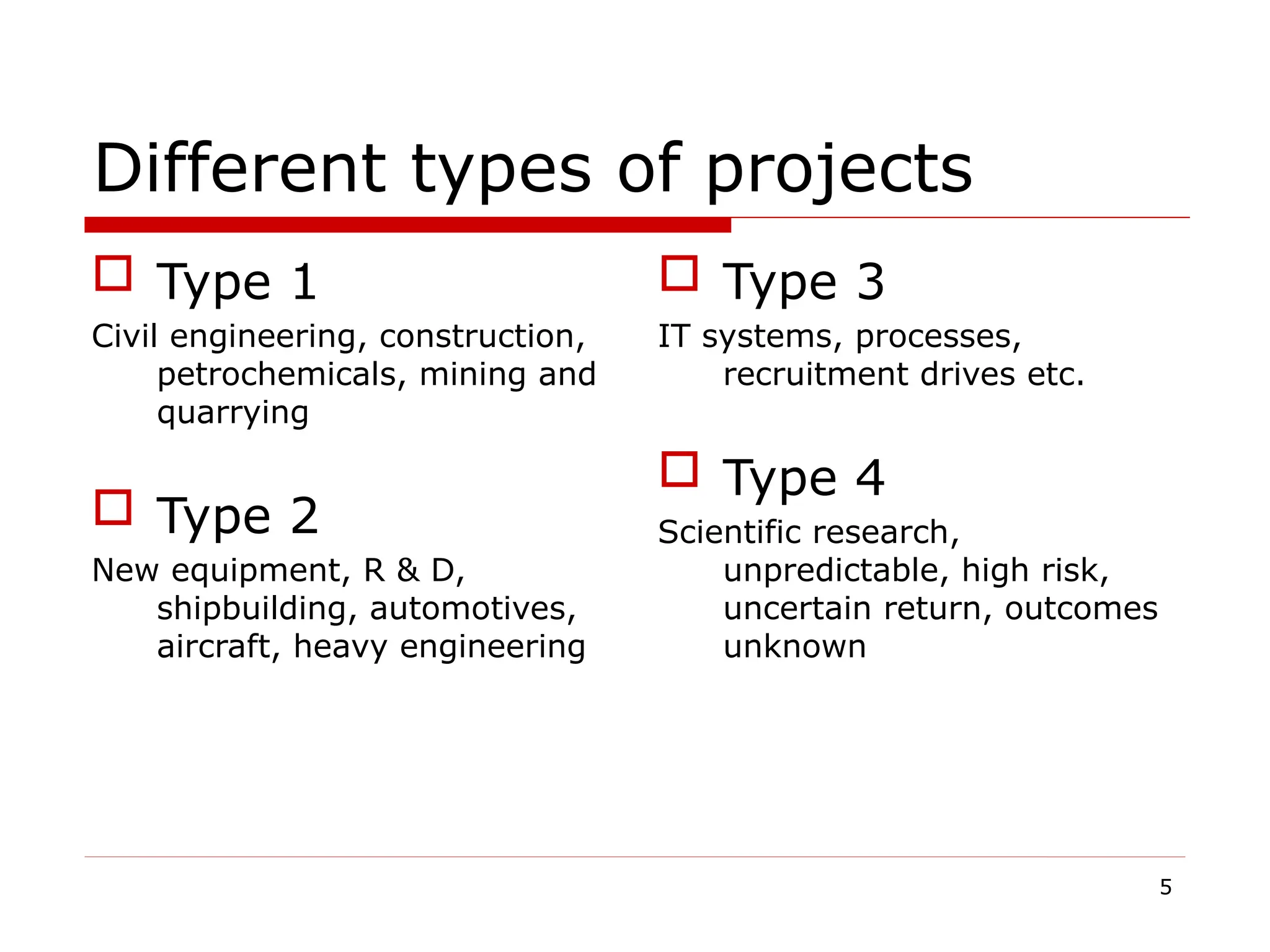 Different types of projects

Type 1

Civil engineering, construction, petrochemicals, mining and quarrying

Type 2

New equipment, R & D, shipbuilding, automotives, aircraft, heavy engineering

Type 3

IT systems, processes, recruitment drives etc.

Type 4

Scientific research, unpredictable, high risk, uncertain return, outcomes unknown

5